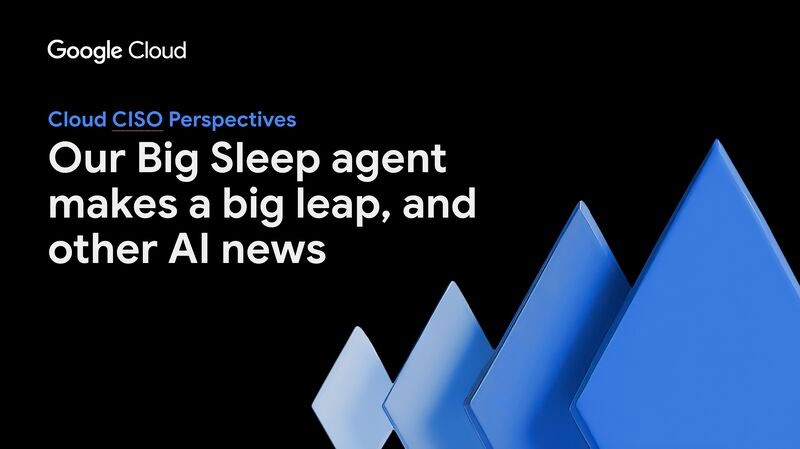 Google Cloud

Cloud CISO Perspectives

Our Big Sleep agent makes a big leap, and other AI news